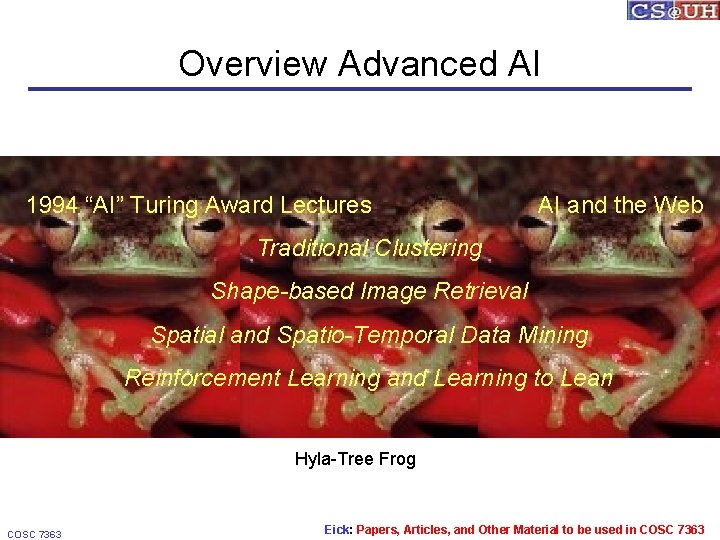 CS@UH

Overview Advanced AI

1994 "AI" Turing Award Lectures

AI and the Web

Traditional Clustering

Shape-based Image Retrieval

Spatial and Spatio-Temporal Data Mining

Reinforcement Learning and Learning to Lean

Hyla-Tree Frog

COSC 7363

Eick: Papers, Articles, and Other Material to be used in COSC 7363